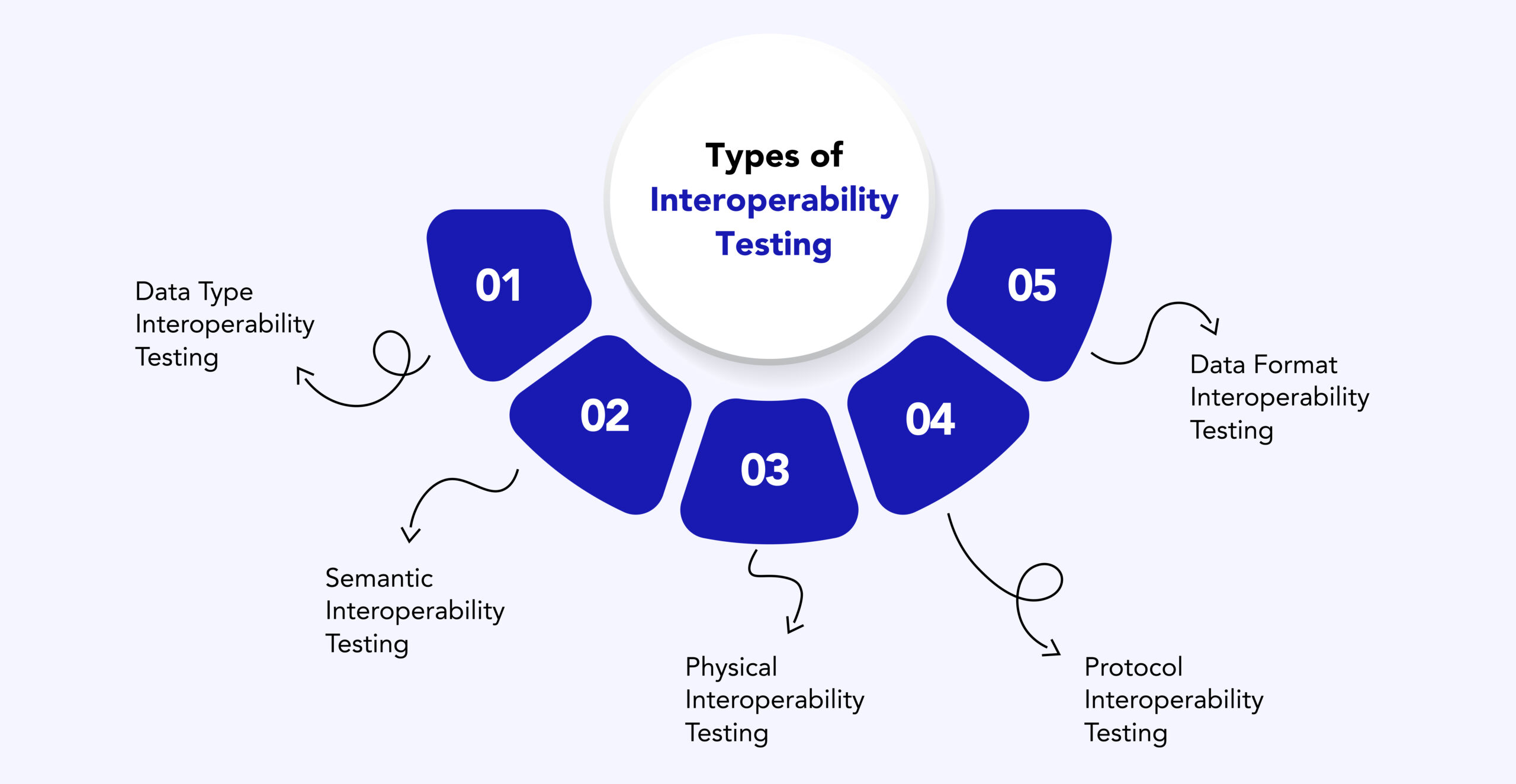 Types of Interoperability Testing

01

Data Type Interoperability Testing

02

Semantic Interoperability Testing

03

Physical Interoperability Testing

04

Protocol Interoperability Testing

05

Data Format Interoperability Testing